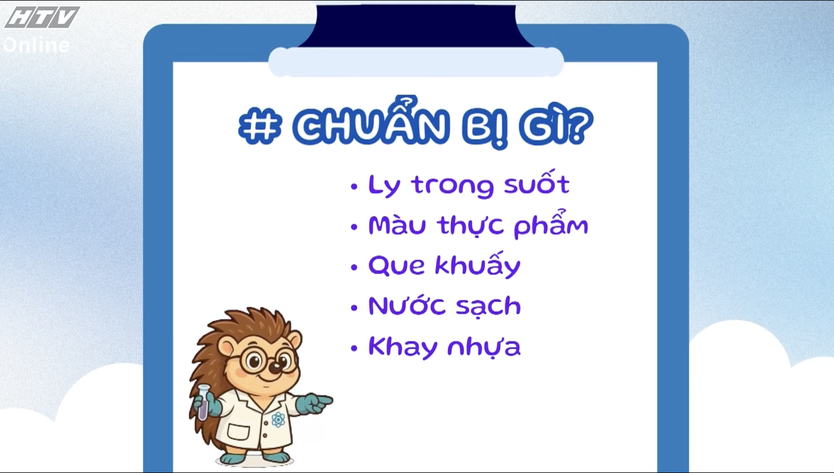 HTV
Online

# CHUẨN BỊ GÌ?

• Ly trong suốt
• Màu thực phẩm
• Que khuấy
• Nước sạch
• Khay nhựa